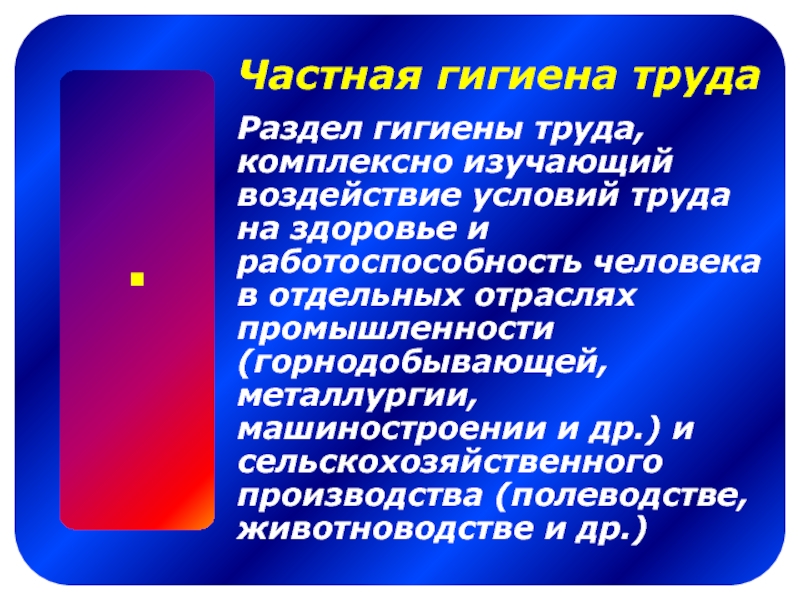 Частная гигиена труда

Раздел гигиены труда, комплексно изучающий воздействие условий труда на здоровье и работоспособность человека в отдельных отраслях промышленности (горнодобывающей, металлургии, машиностроении и др.) и сельскохозяйственного производства (полеводстве, животноводстве и др.)